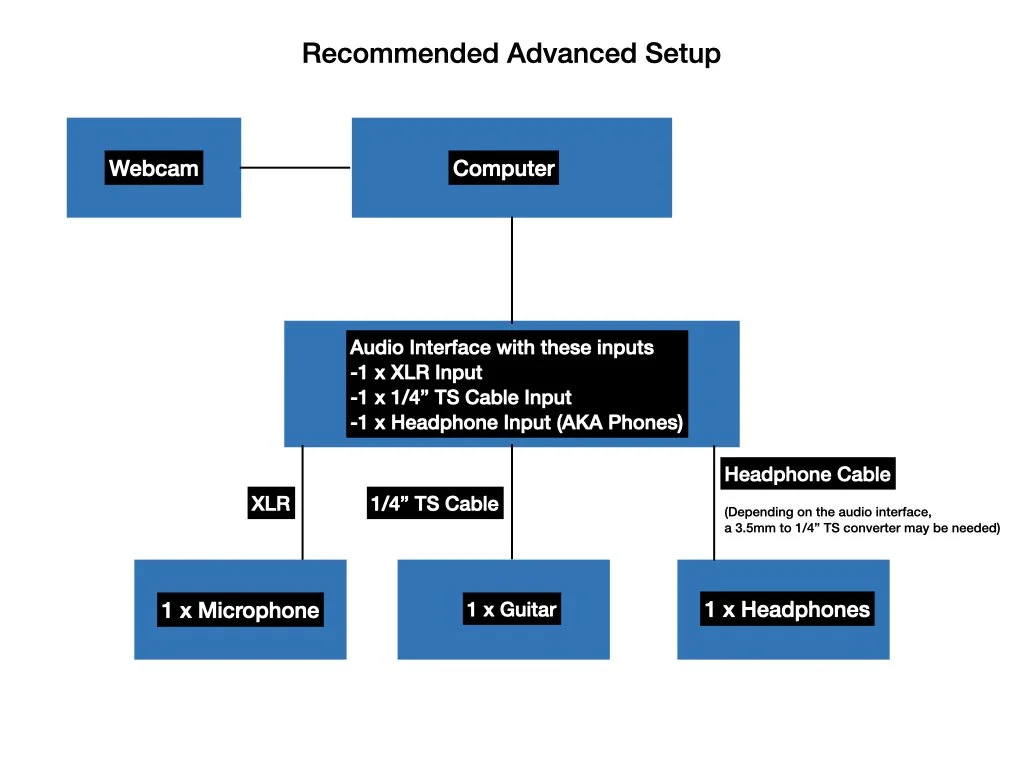 Recommended Advanced Setup

Webcam

Computer

Audio Interface with these inputs
-1 x XLR Input
-1 x 1/4” TS Cable Input
-1 x Headphone Input (AKA Phones)

XLR

1/4” TS Cable

Headphone Cable

(Depending on the audio interface, a 3.5mm to 1/4” TS converter may be needed)

1 x Microphone

1 x Guitar

1 x Headphones